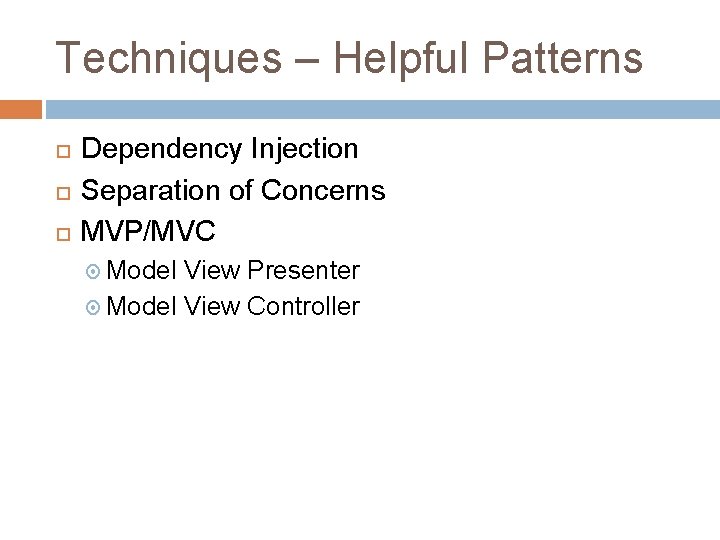 Techniques – Helpful Patterns

Dependency Injection
Separation of Concerns
MVP/MVC
Model View Presenter
Model View Controller